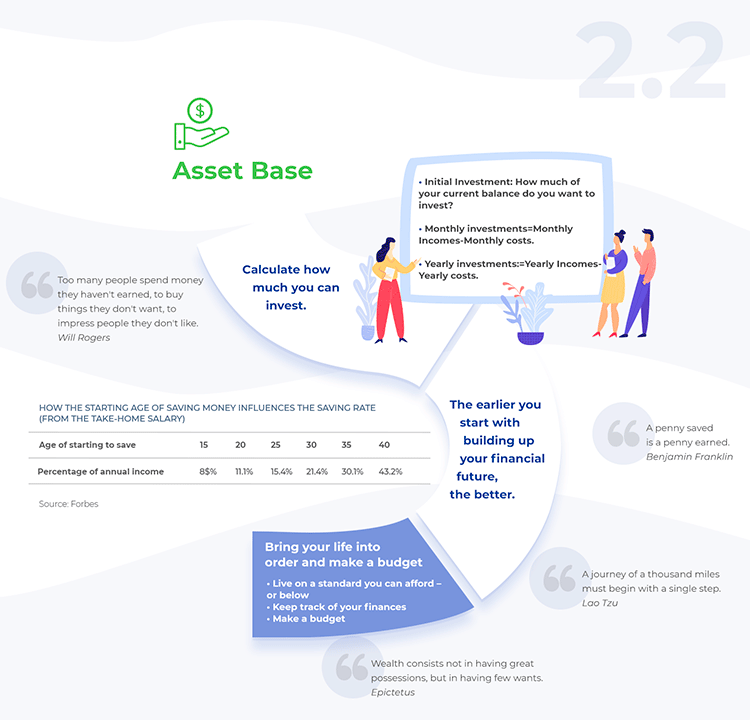 2.2

Asset Base

• Initial Investment: How much of your current balance do you want to invest?

• Monthly investments=Monthly Incomes-Monthly costs.

• Yearly investments:=Yearly Incomes-Yearly costs.

Calculate how much you can invest.

Too many people spend money they haven't earned, to buy things they don't want, to impress people they don't like.
Will Rogers

HOW THE STARTING AGE OF SAVING MONEY INFLUENCES THE SAVING RATE (FROM THE TAKE-HOME SALARY)

| Age of starting to save | 15 | 20 | 25 | 30 | 35 | 40 |
|---|---|---|---|---|---|---|
| Percentage of annual income | 8$% | 11.1% | 15.4% | 21.4% | 30.1% | 43.2% |

Source: Forbes

The earlier you start with building up your financial future, the better.

A penny saved is a penny earned.
Benjamin Franklin

Bring your life into order and make a budget
• Live on a standard you can afford – or below
• Keep track of your finances
• Make a budget

A journey of a thousand miles must begin with a single step.
Lao Tzu

Wealth consists not in having great possessions, but in having few wants.
Epictetus